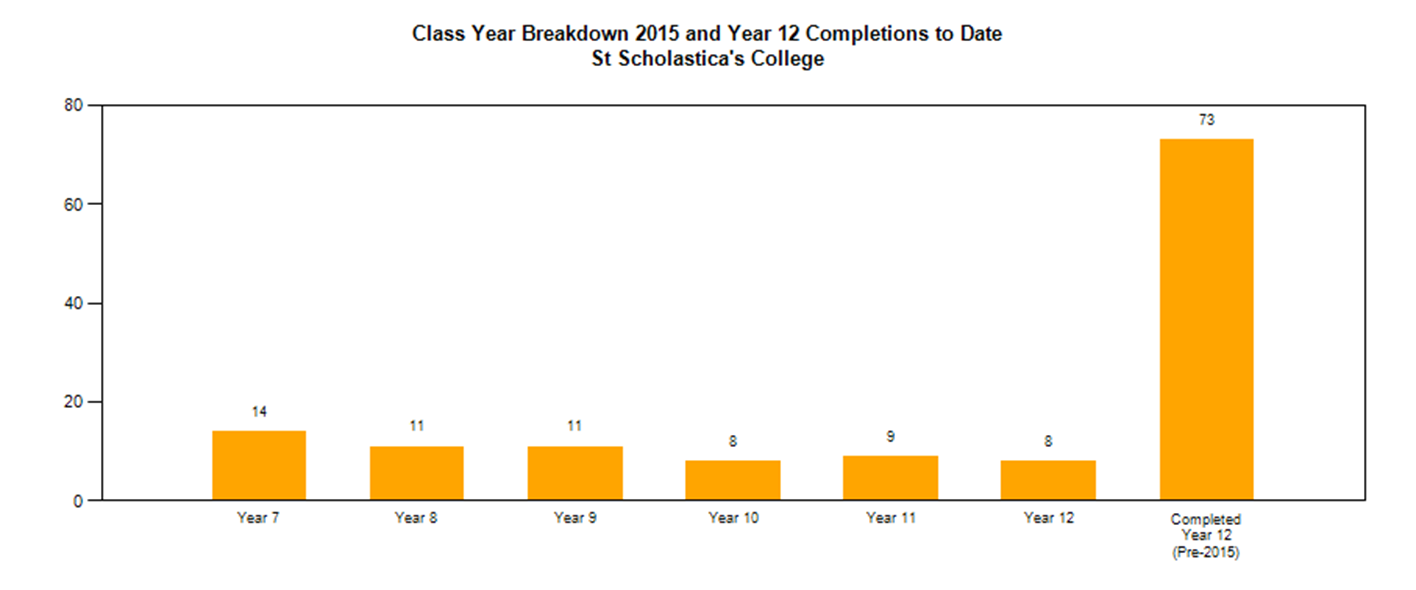 Class Year Breakdown 2015 and Year 12 Completions to Date
St Scholastica's College

80
60
40
20
0

14
11
11
8
9
8
73

Year 7
Year 8
Year 9
Year 10
Year 11
Year 12
Completed Year 12 (Pre-2015)